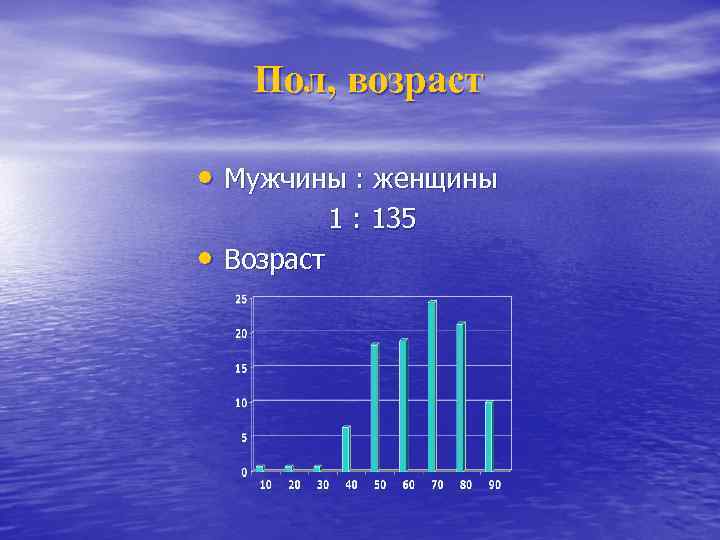 Пол, возраст

• Мужчины : женщины

1 : 135

• Возраст

25
20
15
10
5
0

10 20 30 40 50 60 70 80 90